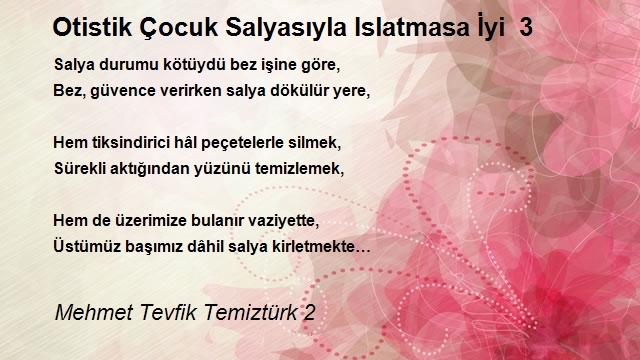 Otistik Çocuk Salyasıyla Islatmasa İyi 3

Salya durumu kötüydü bez işine göre,
Bez, güvence verirken salya dökülür yere,

Hem tiksindirici hâl peçetelerle silmek,
Sürekli aktığından yüzünü temizlemek,

Hem de üzerimize bulanır vaziyette,
Üstümüz başımız dâhil salya kirletmekte…

Mehmet Tevfik Temiztürk 2